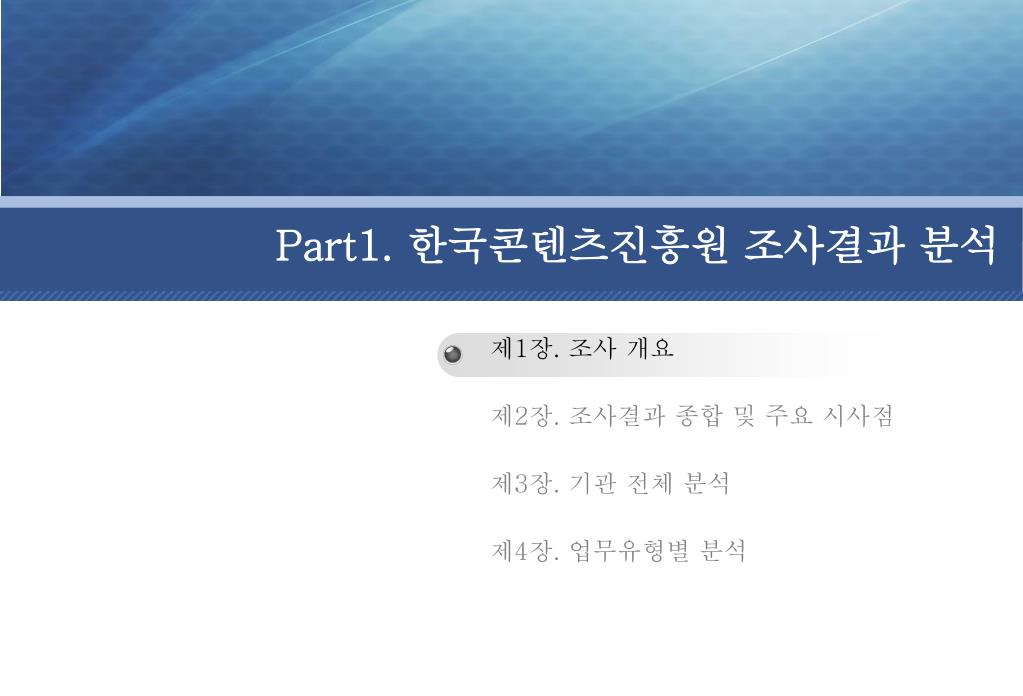 Part1. 한국콘텐츠진흥원 조사결과 분석

제1장. 조사 개요

제2장. 조사결과 종합 및 주요 시사점

제3장. 기관 전체 분석

제4장. 업무유형별 분석